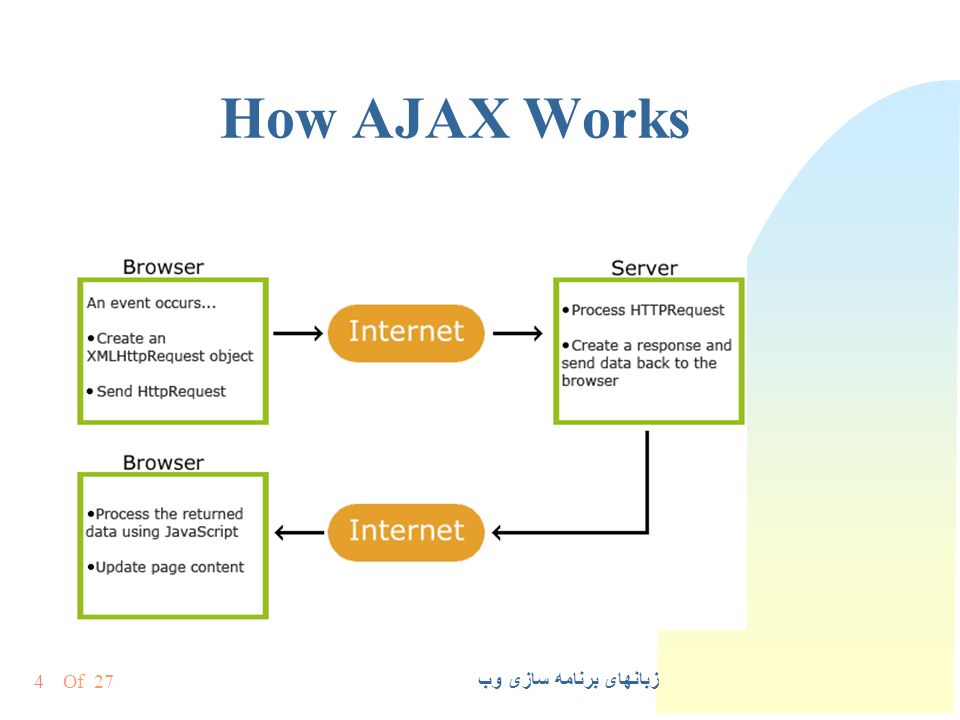 How AJAX Works

Browser

An event occurs...

•Create an XMLHttpRequest object

•Send HttpRequest

Internet

Server

•Process HTTPRequest

•Create a response and send data back to the browser

Browser

•Process the returned data using JavaScript

•Update page content

Internet

4 Of 27

زبانهای برنامه سازی وب